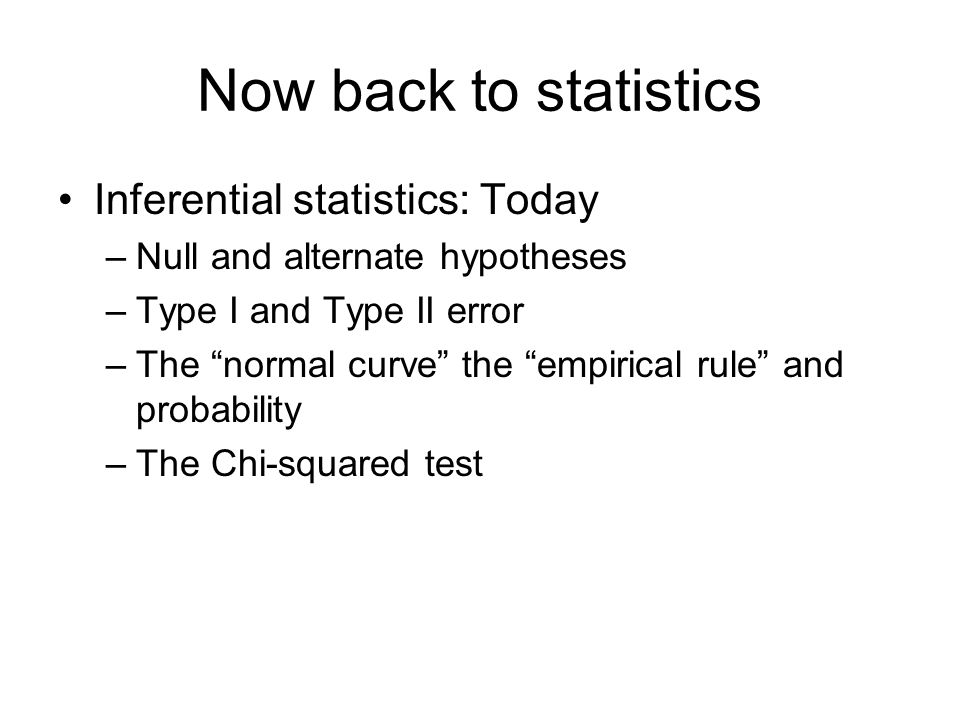 Now back to statistics

• Inferential statistics: Today
– Null and alternate hypotheses
– Type I and Type II error
– The “normal curve” the “empirical rule” and probability
– The Chi-squared test